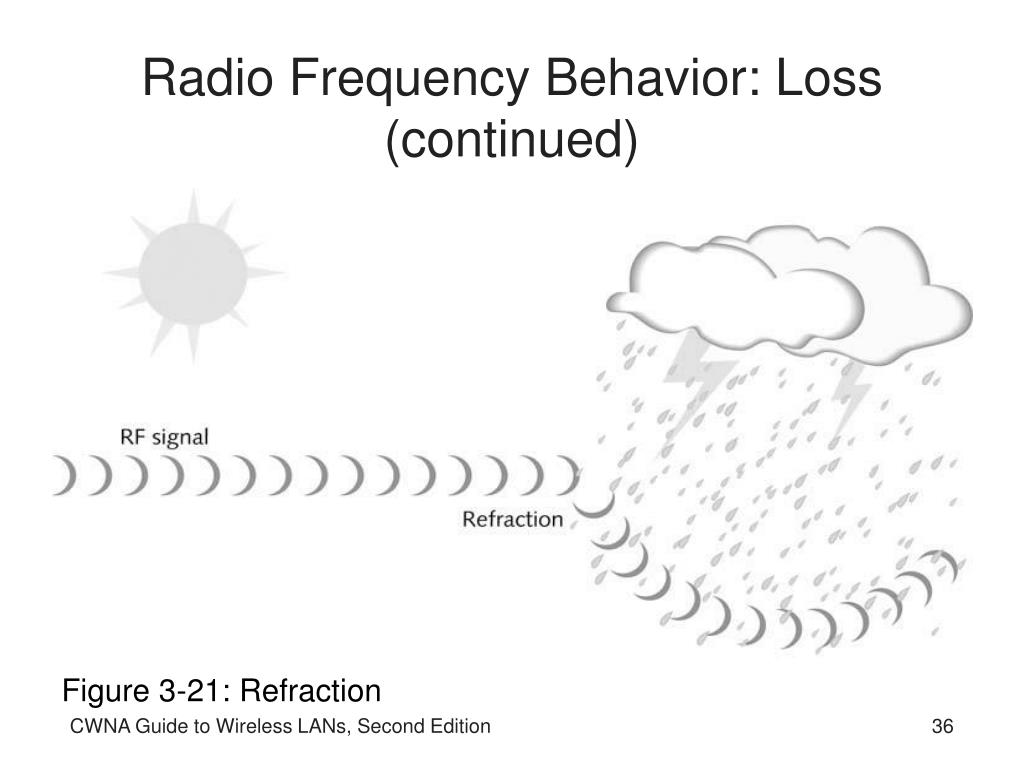 Radio Frequency Behavior: Loss (continued)

RF signal

Refraction

Figure 3-21: Refraction

CWNA Guide to Wireless LANs, Second Edition

36